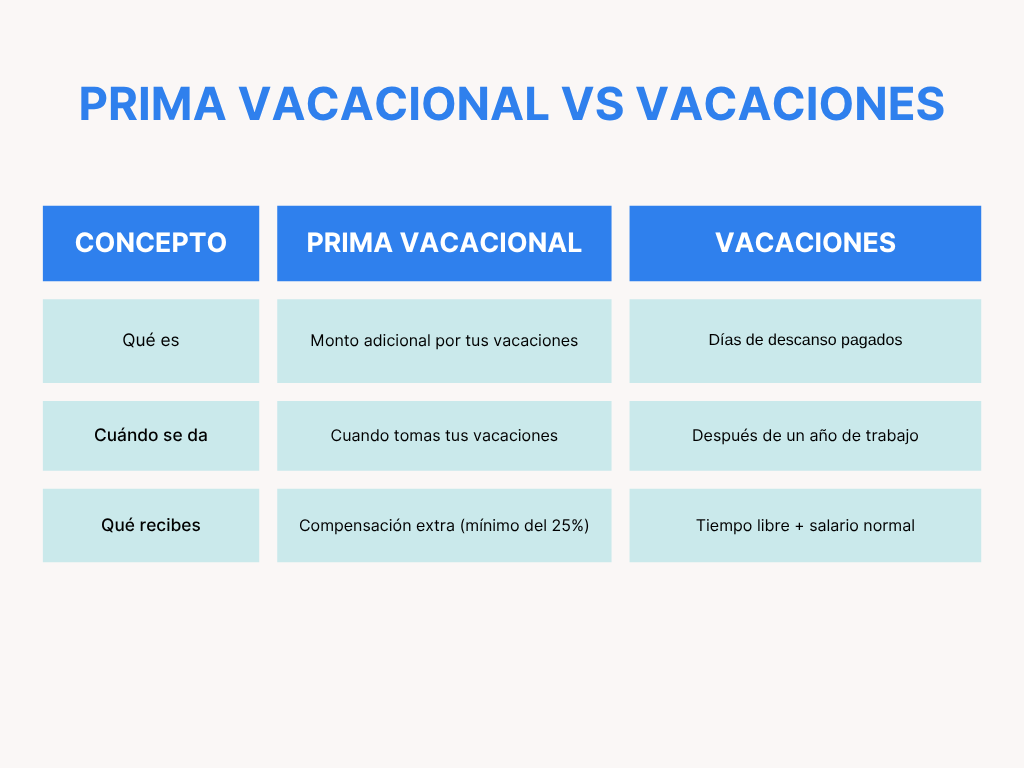 PRIMA VACACIONAL VS VACACIONES

| CONCEPTO | PRIMA VACACIONAL | VACACIONES |
|---|---|---|
| Qué es | Monto adicional por tus vacaciones | Días de descanso pagados |
| Cuándo se da | Cuando tomas tus vacaciones | Después de un año de trabajo |
| Qué recibes | Compensación extra (mínimo del 25%) | Tiempo libre + salario normal |